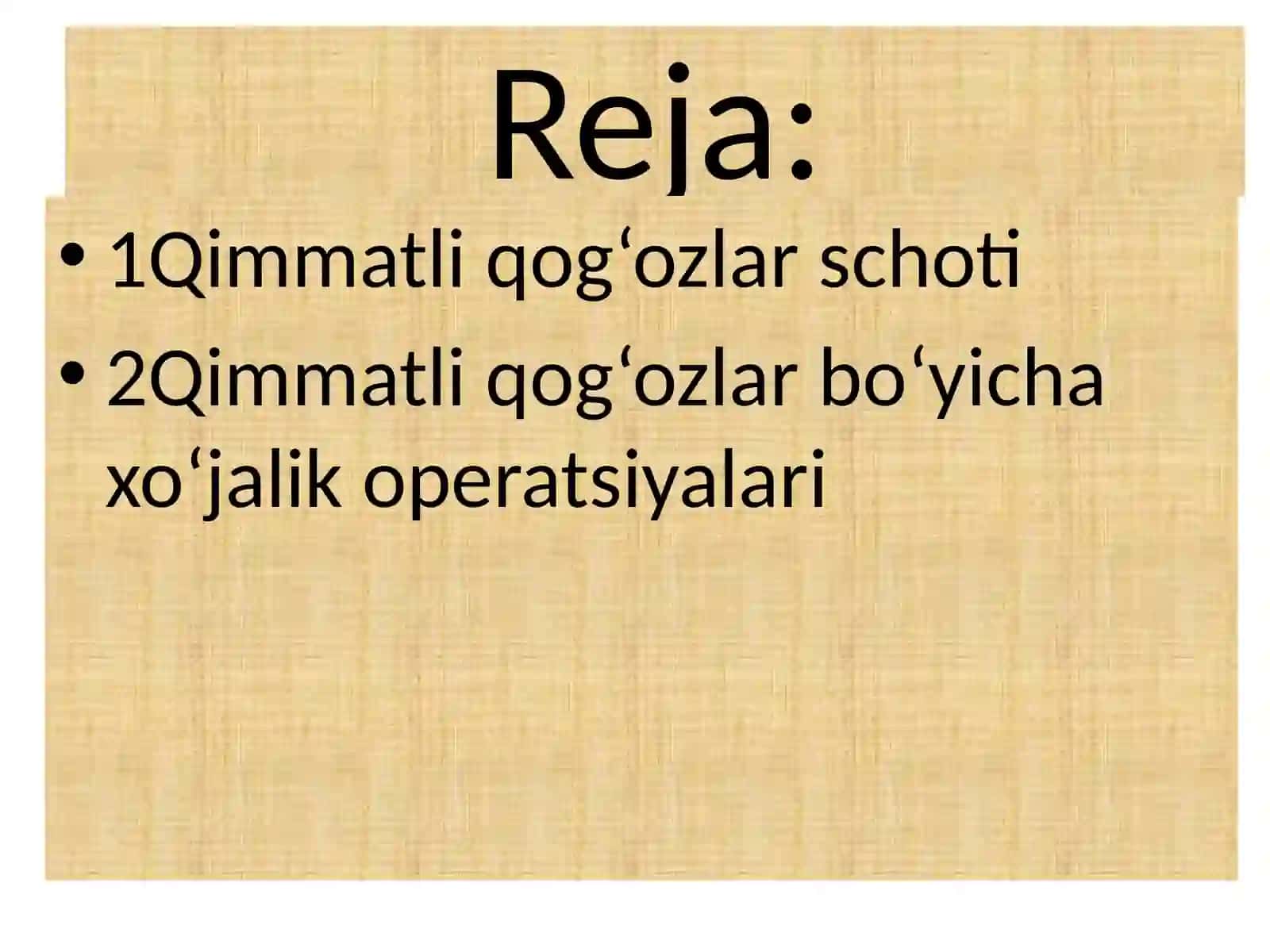 Reja:

• 1Qimmatli qog‘ozlar schoti
• 2Qimmatli qog‘ozlar bo‘yicha xo‘jalik operatsiyalari